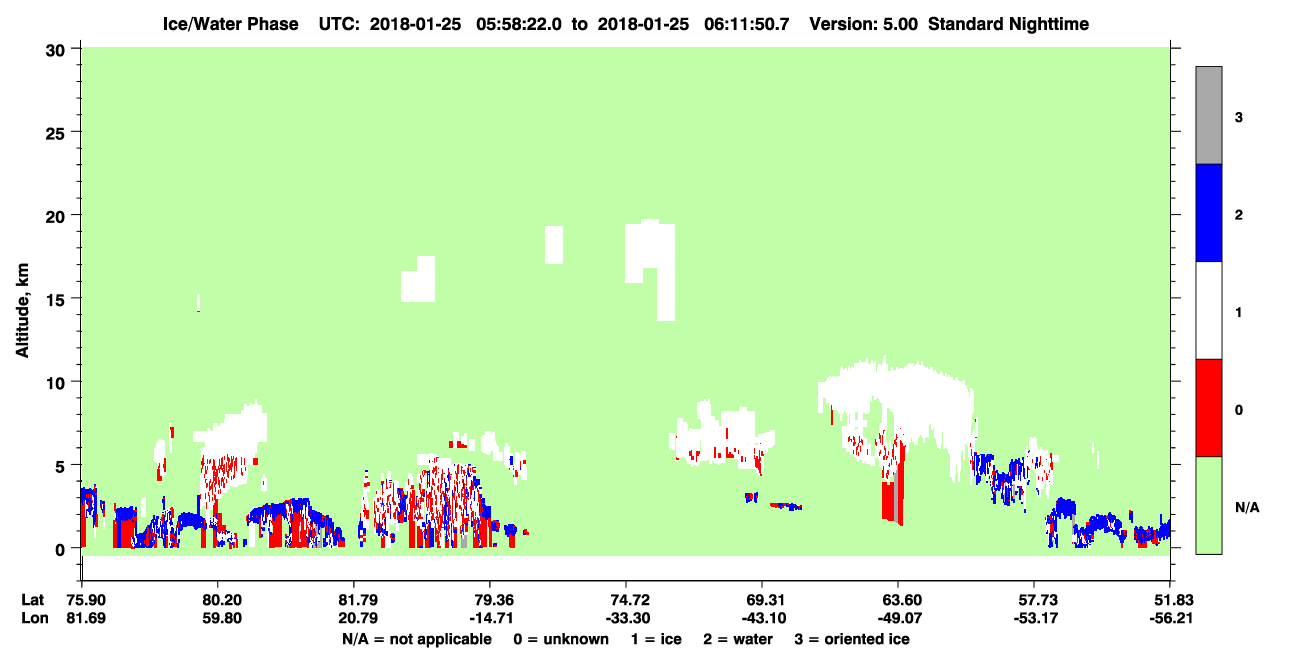 Ice/Water Phase UTC: 2018-01-25 05:58:22.0 to 2018-01-25 06:11:50.7 Version: 5.00 Standard Nighttime

Altitude, km

30
25
20
15
10
5
0

3
2
1
0
N/A

| Lat | 75.90 | 80.20 | 81.79 | 79.36 | 74.72 | 69.31 | 63.60 | 57.73 | 51.83 |
|---|---|---|---|---|---|---|---|---|---|
| Lon | 81.69 | 59.80 | 20.79 | -14.71 | -33.30 | -43.10 | -49.07 | -53.17 | -56.21 |

N/A = not applicable 0 = unknown 1 = ice 2 = water 3 = oriented ice